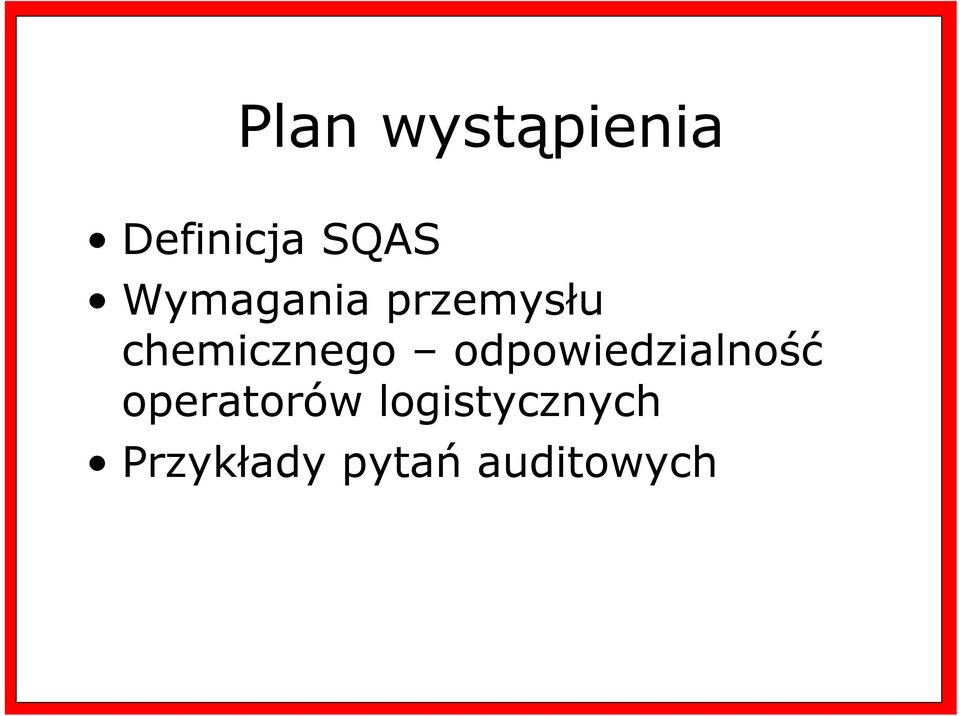 Plan wystąpienia

• Definicja SQAS
• Wymagania przemysłu chemicznego – odpowiedzialność operatorów logistycznych
• Przykłady pytań auditowych